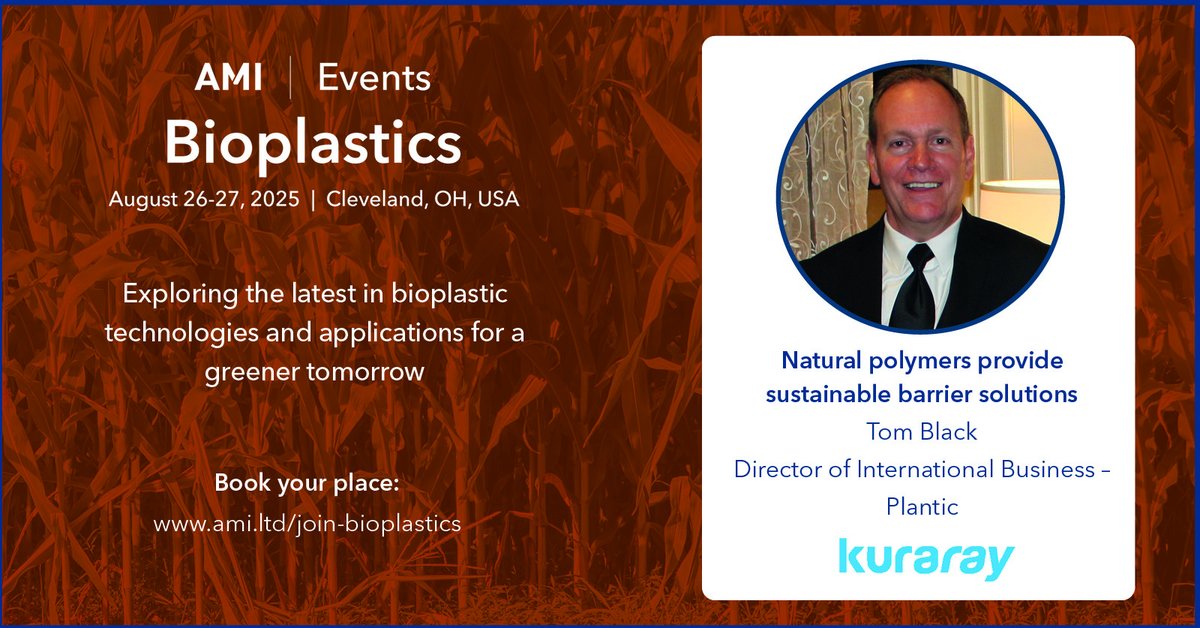 AMI | Events
Bioplastics
August 26-27, 2025 | Cleveland, OH, USA

Exploring the latest in bioplastic technologies and applications for a greener tomorrow

Book your place:
www.ami.ltd/join-bioplastics

Natural polymers provide sustainable barrier solutions
Tom Black
Director of International Business – Plantic
kuraray